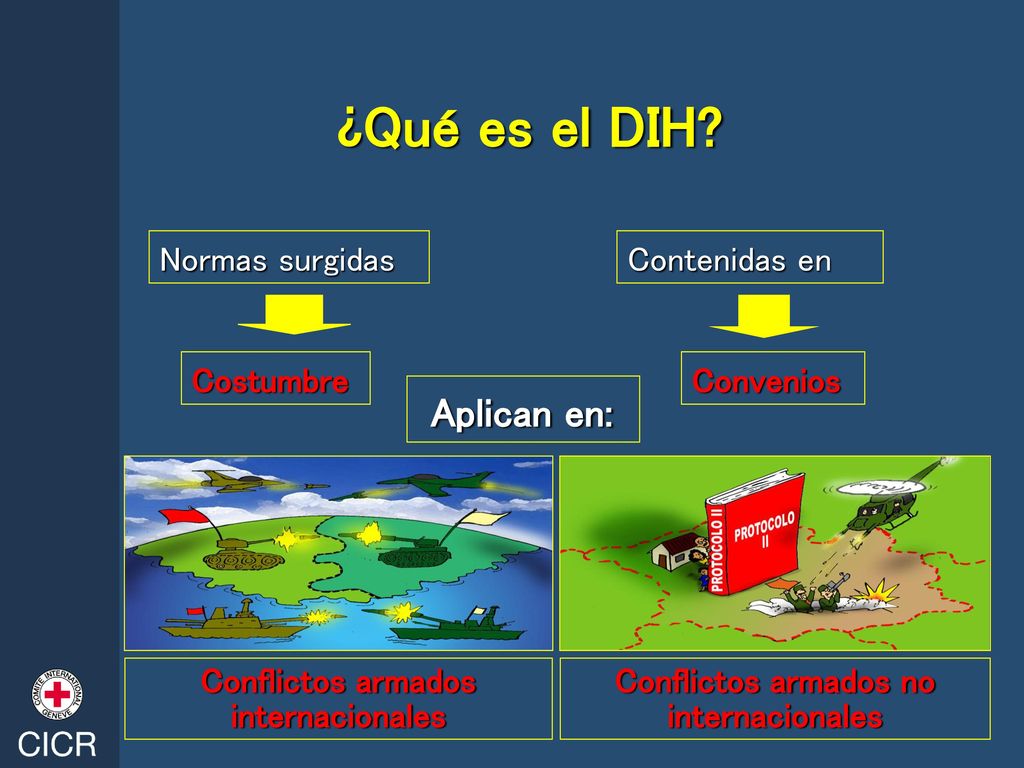 ¿Qué es el DIH?

Normas surgidas

Contenidas en

Costumbre

Convenios

Aplican en:

PROTOCOLO II

PROTOCOLO II

Conflictos armados internacionales

Conflictos armados no internacionales

COMITE INTERNATIONAL GENEVE

CICR